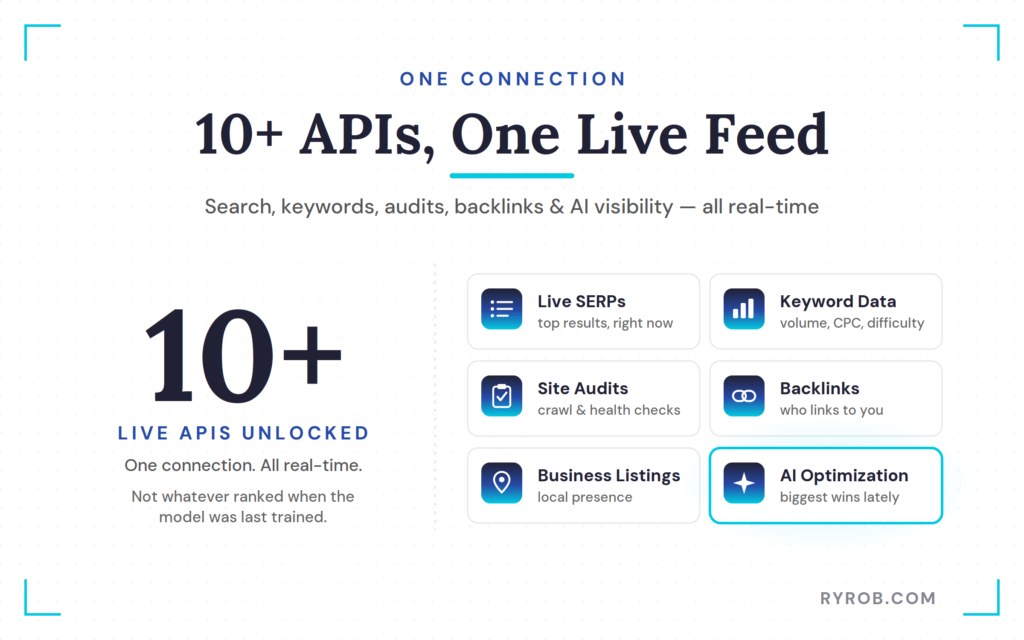 ONE CONNECTION

10+ APIs, One Live Feed

Search, keywords, audits, backlinks & AI visibility — all real-time

10+

LIVE APIS UNLOCKED

One connection. All real-time.

Not whatever ranked when the model was last trained.

Live SERPs
top results, right now

Keyword Data
volume, CPC, difficulty

Site Audits
crawl & health checks

Backlinks
who links to you

Business Listings
local presence

AI Optimization
biggest wins lately

RYROB.COM